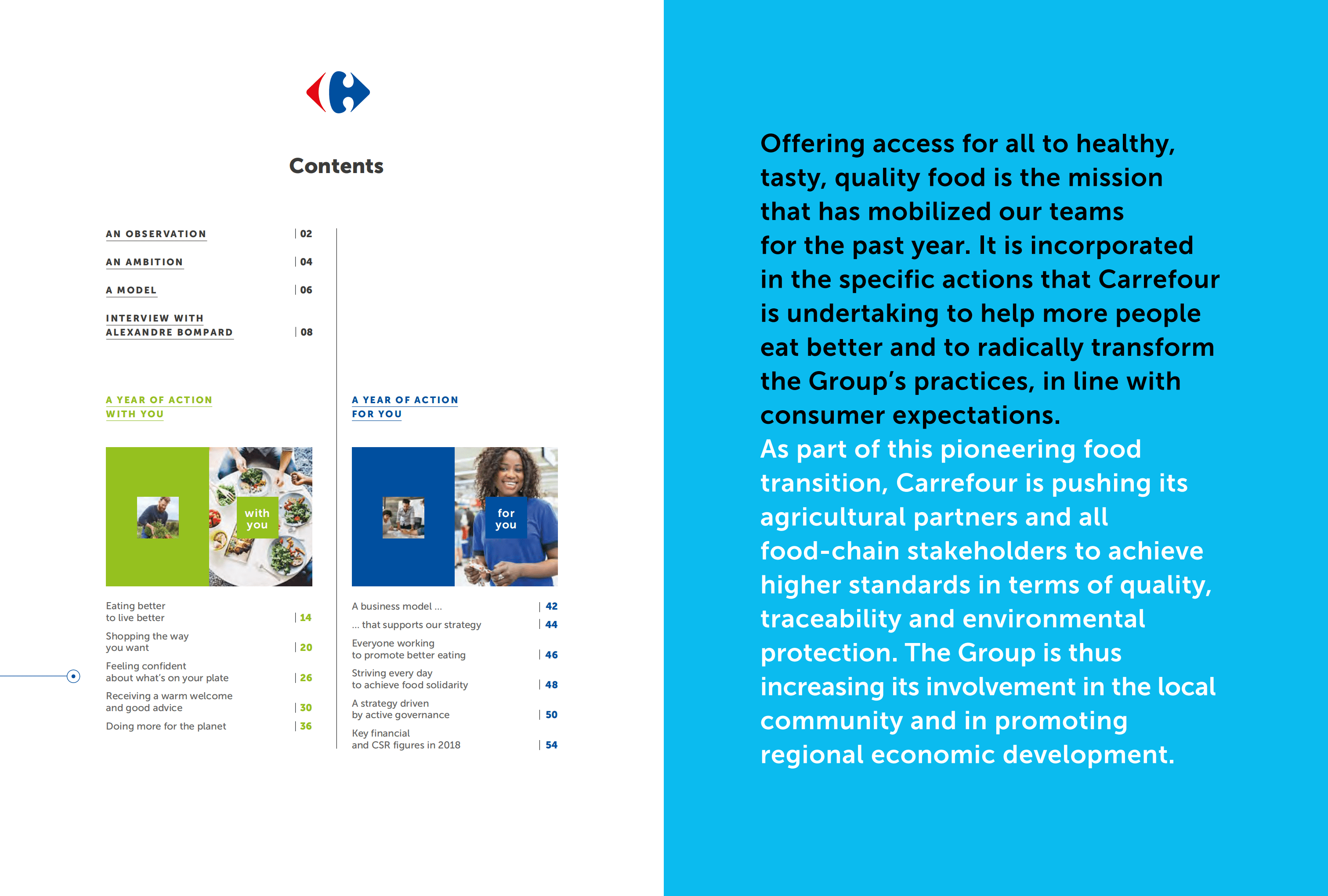 Contents

AN OBSERVATION | 02

AN AMBITION | 04

A MODEL | 06

INTERVIEW WITH ALEXANDRE BOMPARD | 08

A YEAR OF ACTION WITH YOU

with you

Eating better to live better | 14

Shopping the way you want | 20

Feeling confident about what's on your plate | 26

Receiving a warm welcome and good advice | 30

Doing more for the planet | 36

A YEAR OF ACTION FOR YOU

for you

A business model ... | 42

... that supports our strategy | 44

Everyone working to promote better eating | 46

Striving every day to achieve food solidarity | 48

A strategy driven by active governance | 50

Key financial and CSR figures in 2018 | 54

Offering access for all to healthy, tasty, quality food is the mission that has mobilized our teams for the past year. It is incorporated in the specific actions that Carrefour is undertaking to help more people eat better and to radically transform the Group's practices, in line with consumer expectations.
As part of this pioneering food transition, Carrefour is pushing its agricultural partners and all food-chain stakeholders to achieve higher standards in terms of quality, traceability and environmental protection. The Group is thus increasing its involvement in the local community and in promoting regional economic development.